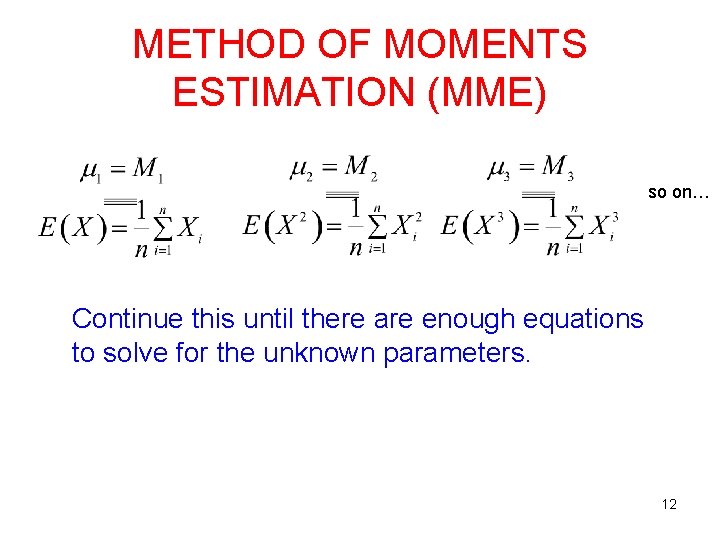 METHOD OF MOMENTS ESTIMATION (MME)

$\mu_1 = M_1$

$E(X) = \frac{1}{n}\sum_{i=1}^{n} X_i$

$\mu_2 = M_2$

$E(X^2) = \frac{1}{n}\sum_{i=1}^{n} X_i^2$

$\mu_3 = M_3$

$E(X^3) = \frac{1}{n}\sum_{i=1}^{n} X_i^3$

so on…

Continue this until there are enough equations to solve for the unknown parameters.

12